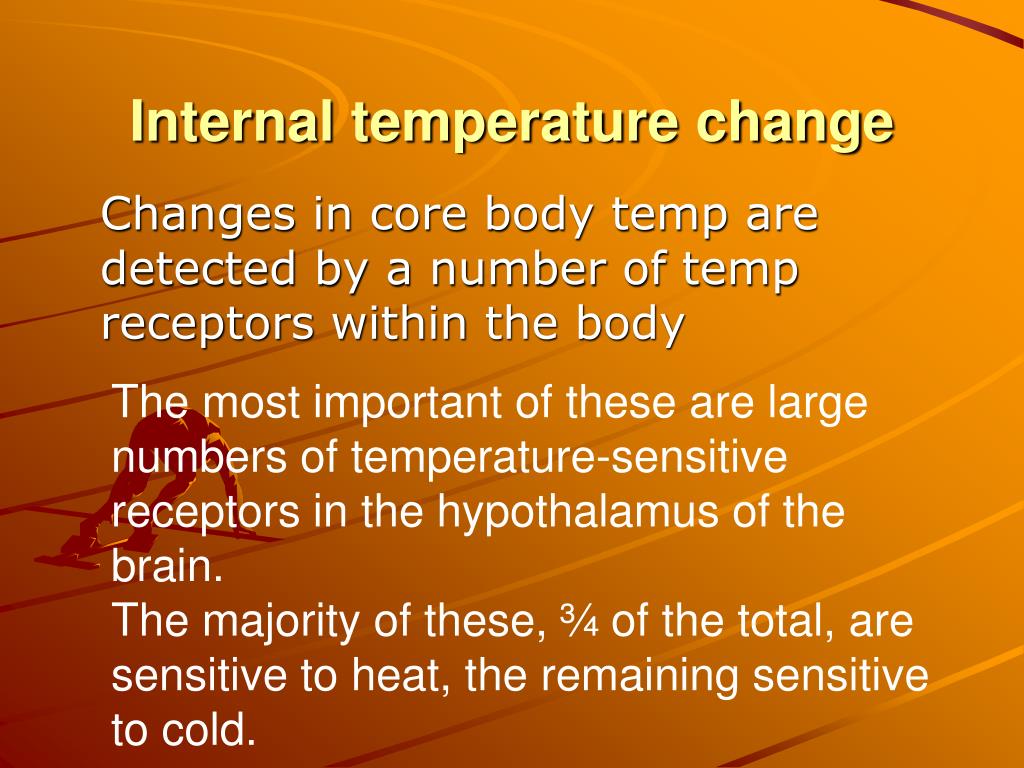 Internal temperature change

Changes in core body temp are detected by a number of temp receptors within the body

The most important of these are large numbers of temperature-sensitive receptors in the hypothalamus of the brain.
The majority of these, ¾ of the total, are sensitive to heat, the remaining sensitive to cold.